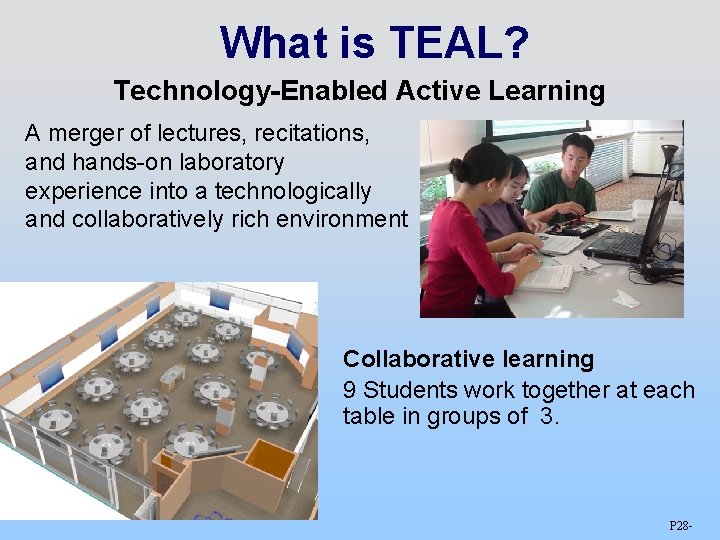 What is TEAL?

Technology-Enabled Active Learning

A merger of lectures, recitations, and hands-on laboratory experience into a technologically and collaboratively rich environment

Collaborative learning

9 Students work together at each table in groups of 3.

P28-